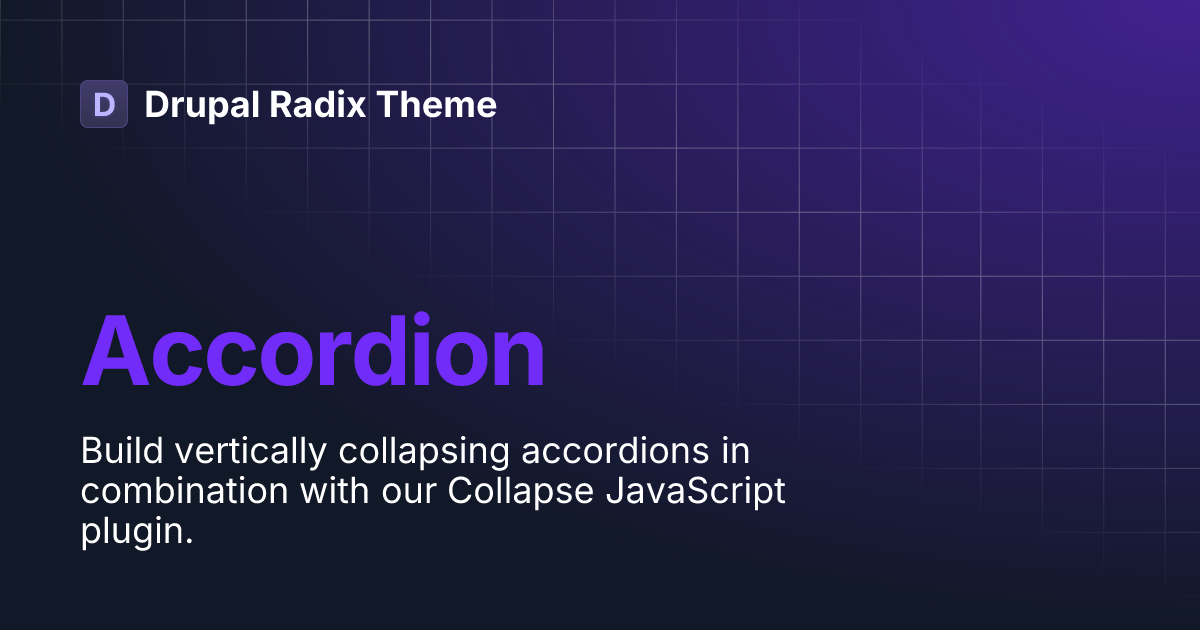 D Drupal Radix Theme

Accordion

Build vertically collapsing accordions in combination with our Collapse JavaScript plugin.